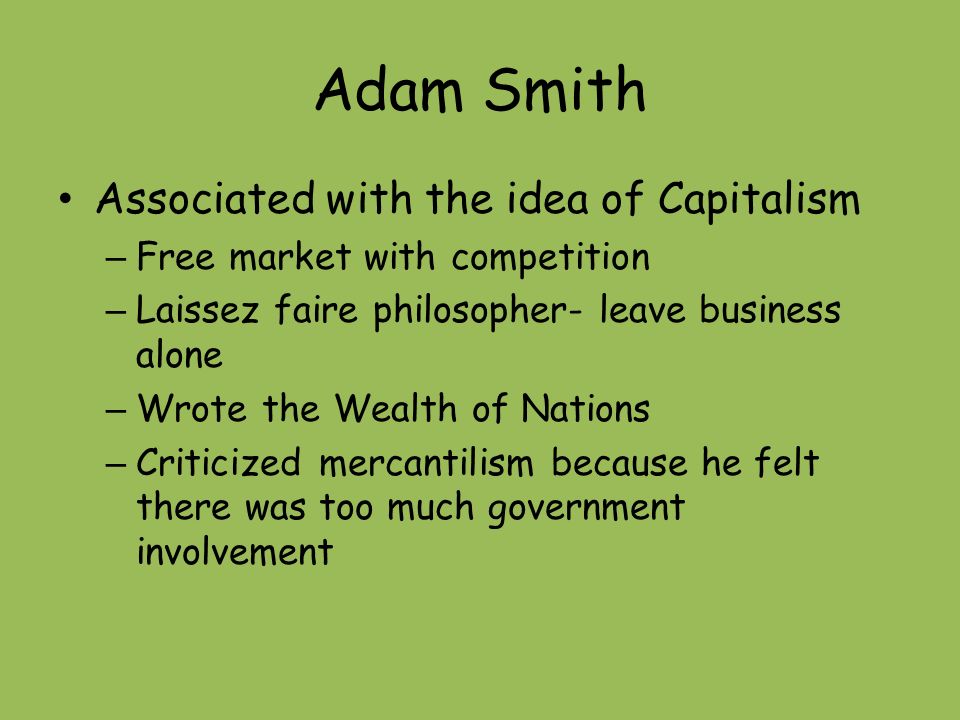 Adam Smith

• Associated with the idea of Capitalism
– Free market with competition
– Laissez faire philosopher- leave business alone
– Wrote the Wealth of Nations
– Criticized mercantilism because he felt there was too much government involvement